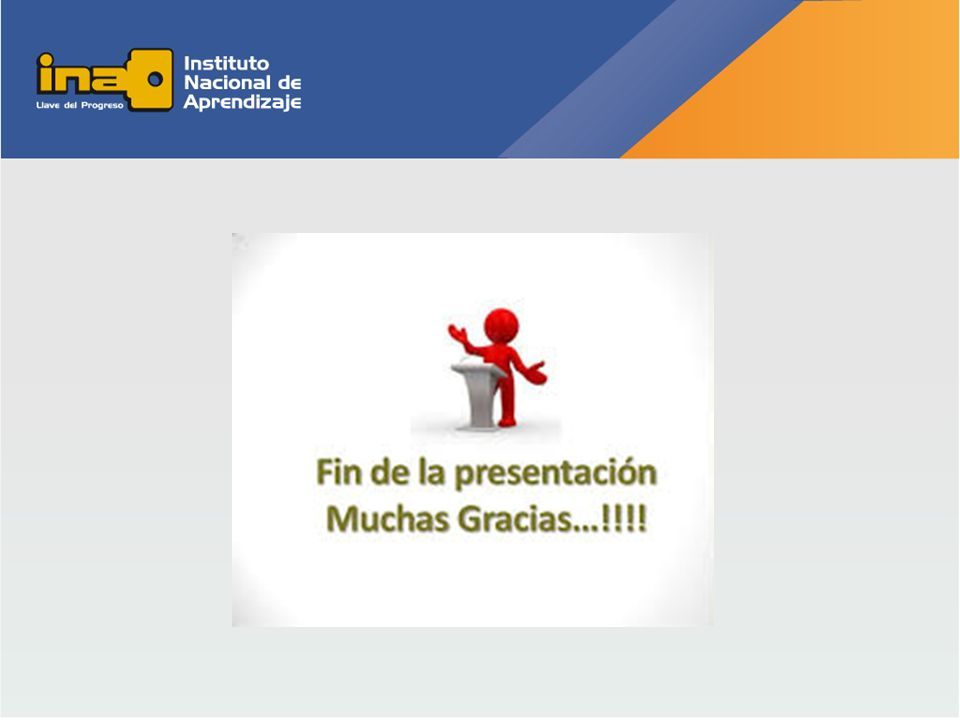 ina
Llave del Progreso
Instituto Nacional de Aprendizaje

Fin de la presentación
Muchas Gracias…!!!!